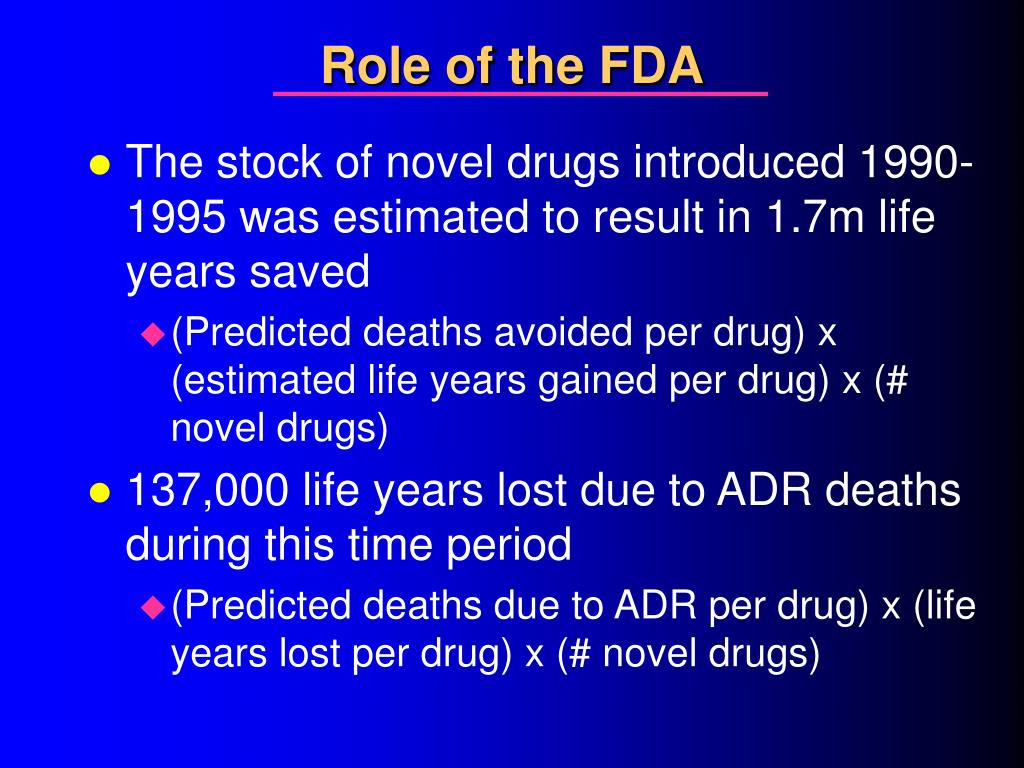 Role of the FDA

The stock of novel drugs introduced 1990-1995 was estimated to result in 1.7m life years saved

(Predicted deaths avoided per drug) x (estimated life years gained per drug) x (# novel drugs)

137,000 life years lost due to ADR deaths during this time period

(Predicted deaths due to ADR per drug) x (life years lost per drug) x (# novel drugs)